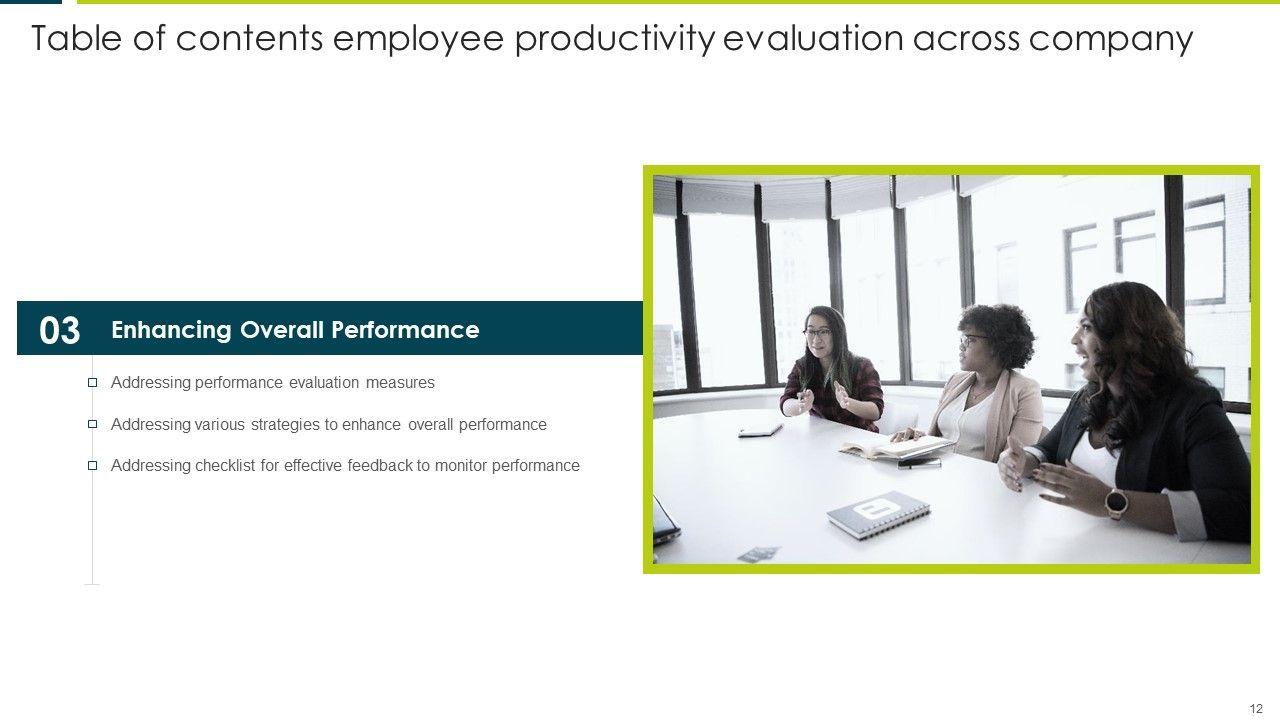 Table of contents employee productivity evaluation across company

03 Enhancing Overall Performance

Addressing performance evaluation measures

Addressing various strategies to enhance overall performance

Addressing checklist for effective feedback to monitor performance

12